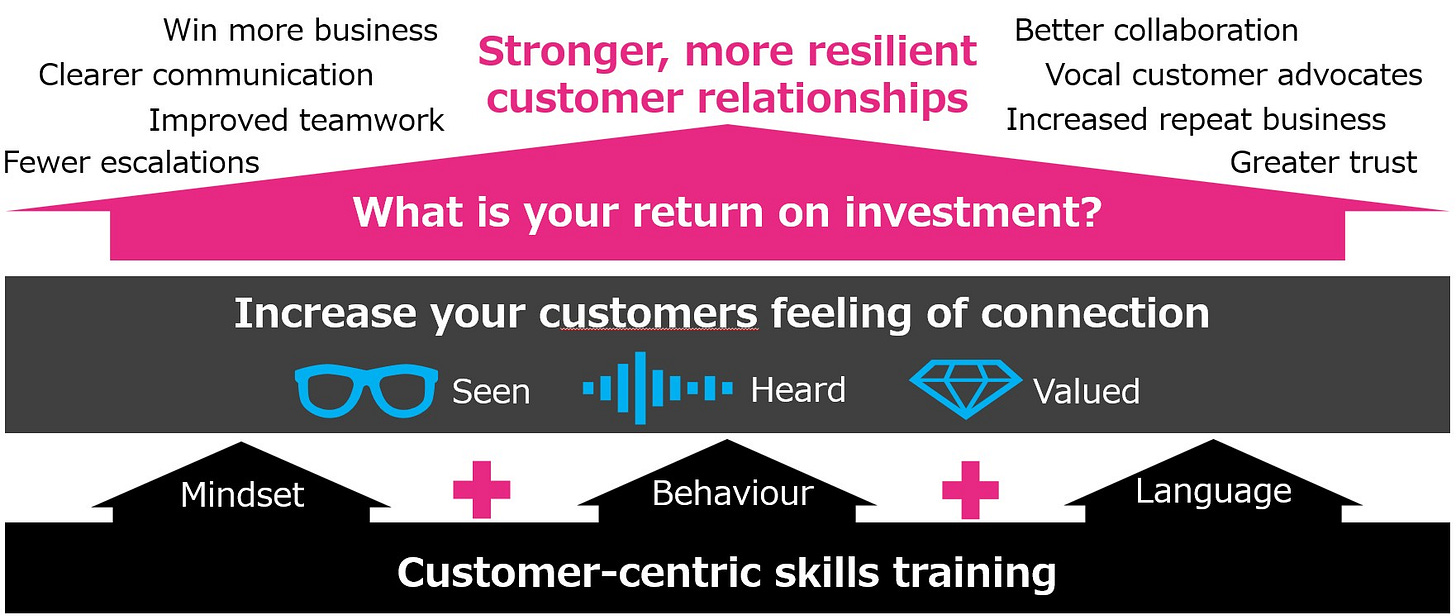 Win more business
Clearer communication
Improved teamwork
Fewer escalations

Stronger, more resilient customer relationships

Better collaboration
Vocal customer advocates
Increased repeat business
Greater trust

What is your return on investment?

Increase your customers feeling of connection

Seen Heard Valued

Mindset + Behaviour + Language

Customer-centric skills training